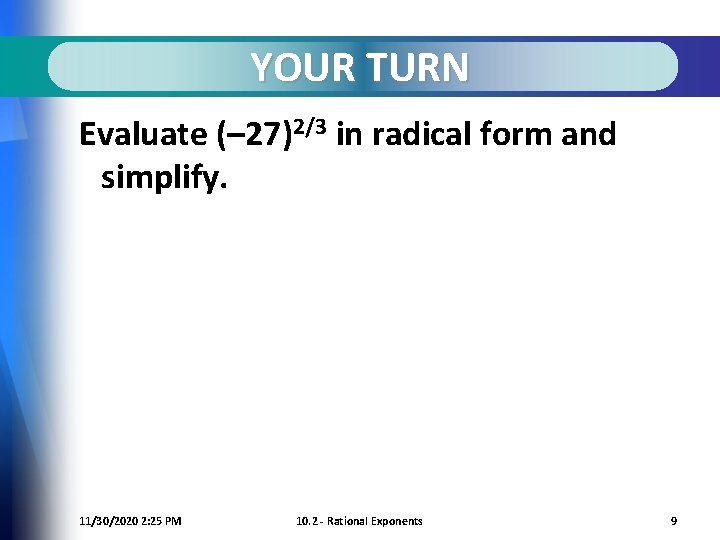 YOUR TURN

Evaluate $(-27)^{2/3}$ in radical form and simplify.

11/30/2020 2:25 PM

10.2 - Rational Exponents

9